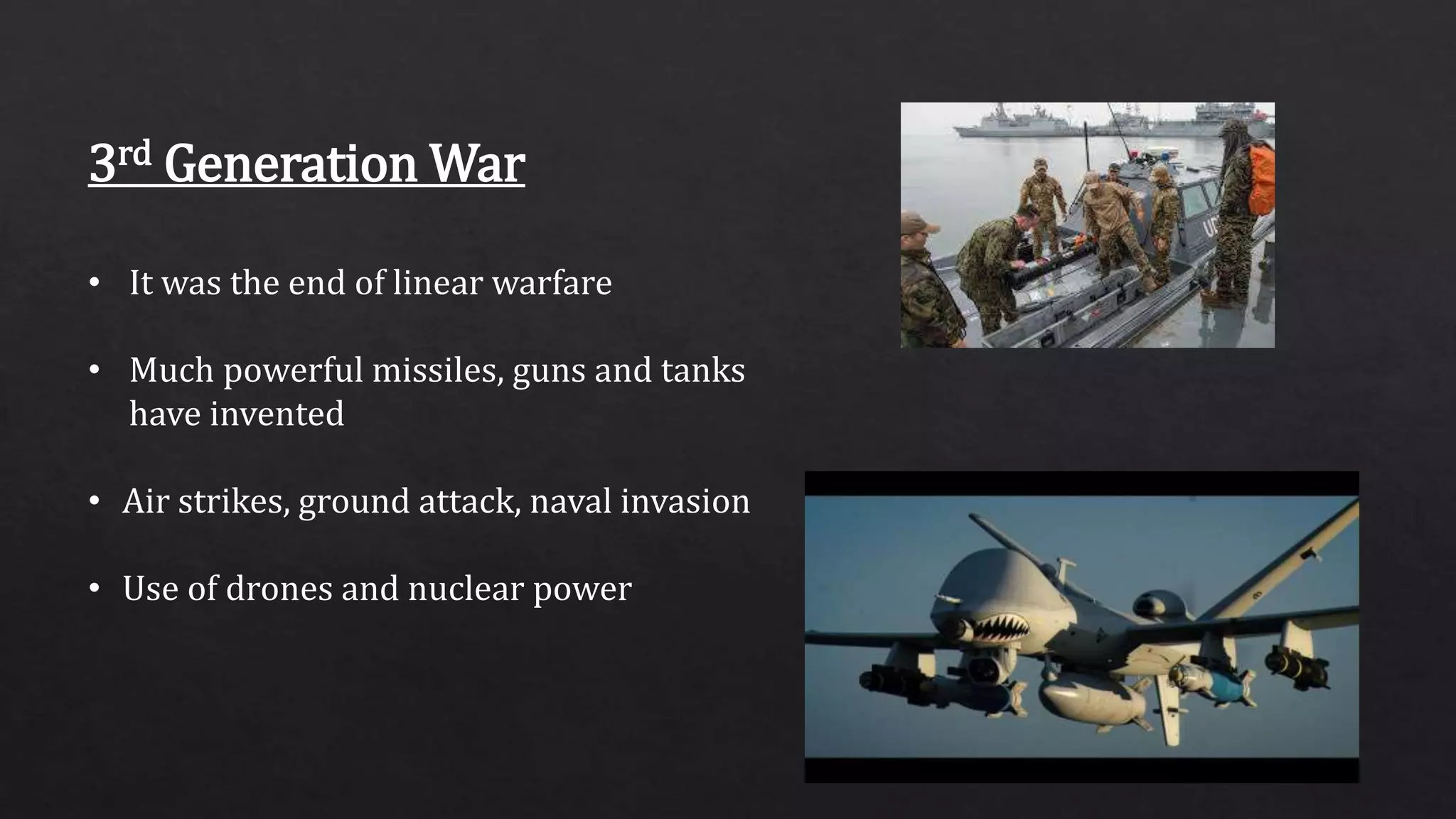 3rd Generation War

• It was the end of linear warfare

• Much powerful missiles, guns and tanks have invented

• Air strikes, ground attack, naval invasion

• Use of drones and nuclear power